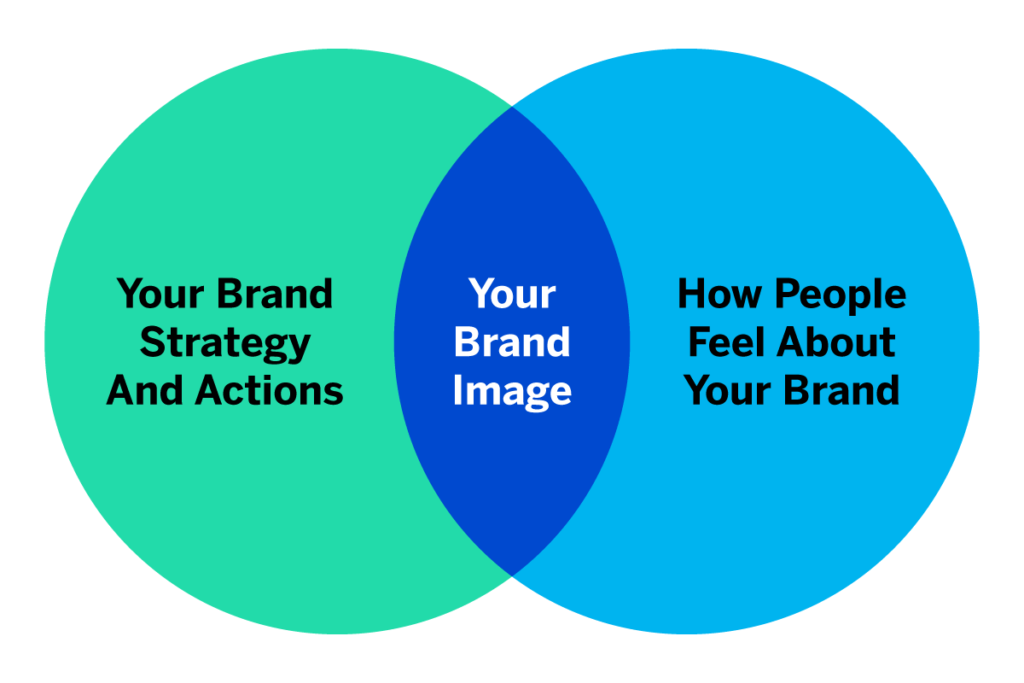 Your Brand Strategy And Actions

Your Brand Image

How People Feel About Your Brand